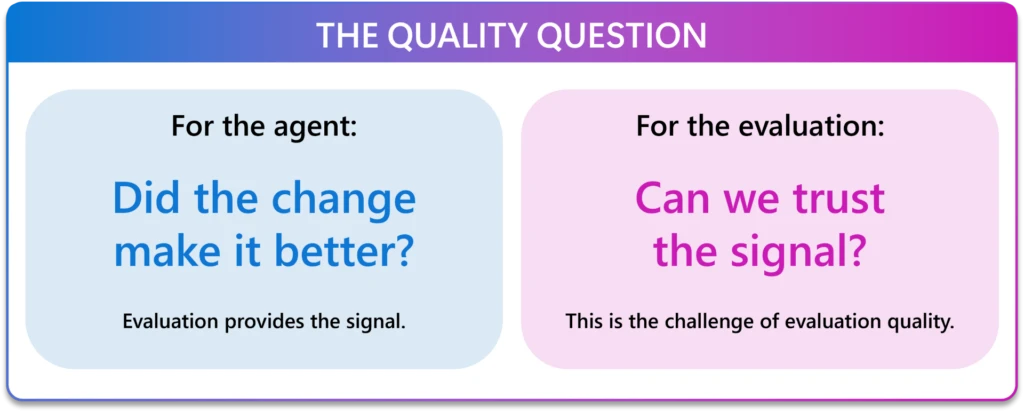 THE QUALITY QUESTION

For the agent:

Did the change make it better?

Evaluation provides the signal.

For the evaluation:

Can we trust the signal?

This is the challenge of evaluation quality.